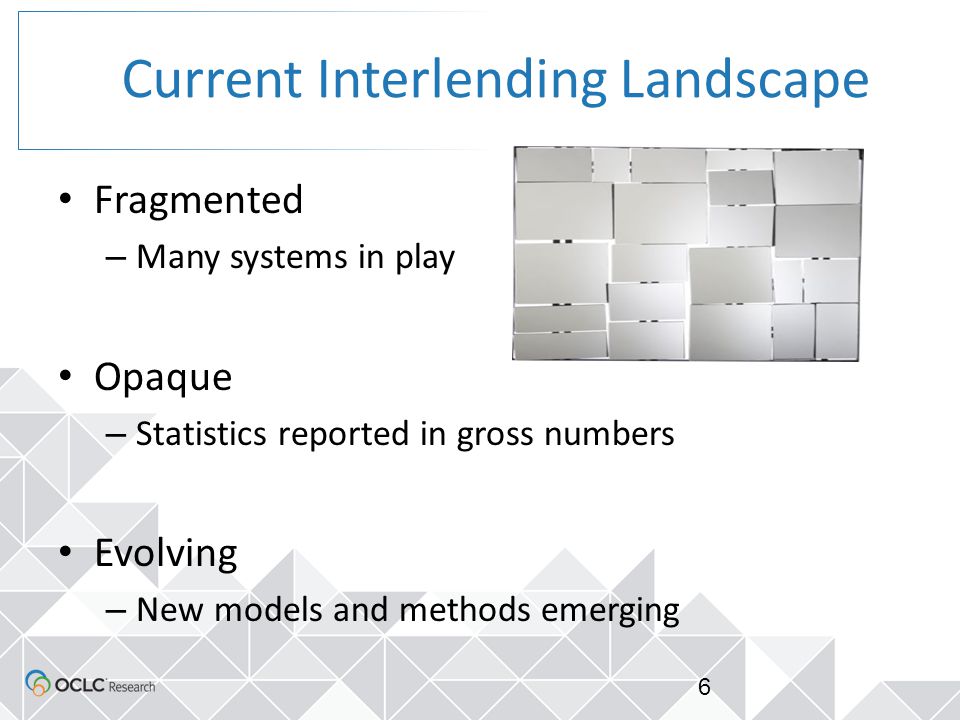 Current Interlending Landscape

• Fragmented
– Many systems in play

• Opaque
– Statistics reported in gross numbers

• Evolving
– New models and methods emerging

OCLC Research

6